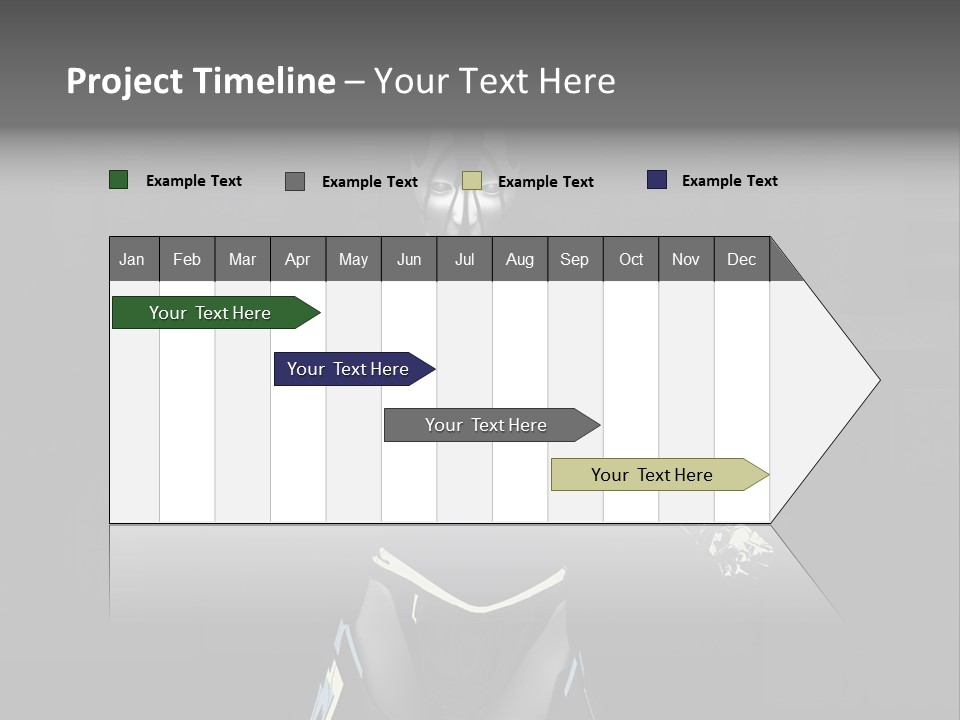 Project Timeline – Your Text Here

Example Text Example Text Example Text Example Text

| Jan | Feb | Mar | Apr | May | Jun | Jul | Aug | Sep | Oct | Nov | Dec |
|---|---|---|---|---|---|---|---|---|---|---|---|

Your Text Here

Your Text Here

Your Text Here

Your Text Here